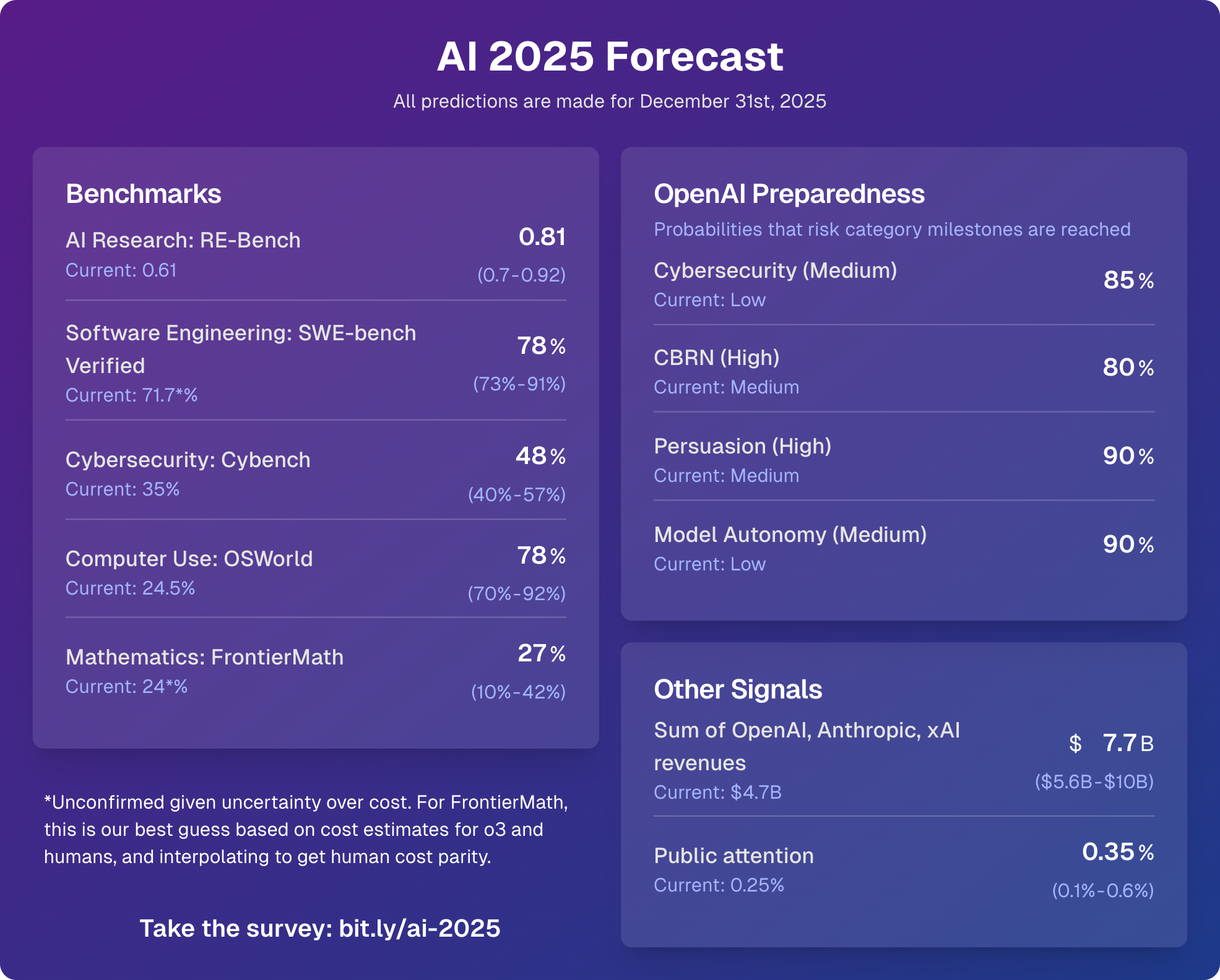 AI 2025 Forecast

All predictions are made for December 31st, 2025

Benchmarks

AI Research: RE-Bench
Current: 0.61
0.81
(0.7-0.92)

Software Engineering: SWE-bench Verified
Current: 71.7*%
78%
(73%-91%)

Cybersecurity: Cybench
Current: 35%
48%
(40%-57%)

Computer Use: OSWorld
Current: 24.5%
78%
(70%-92%)

Mathematics: FrontierMath
Current: 24*%
27%
(10%-42%)

*Unconfirmed given uncertainty over cost. For FrontierMath, this is our best guess based on cost estimates for o3 and humans, and interpolating to get human cost parity.

Take the survey: bit.ly/ai-2025

OpenAI Preparedness

Probabilities that risk category milestones are reached

Cybersecurity (Medium)
Current: Low
85%

CBRN (High)
Current: Medium
80%

Persuasion (High)
Current: Medium
90%

Model Autonomy (Medium)
Current: Low
90%

Other Signals

Sum of OpenAI, Anthropic, xAI revenues
Current: $4.7B
$ 7.7B
($5.6B-$10B)

Public attention
Current: 0.25%
0.35%
(0.1%-0.6%)